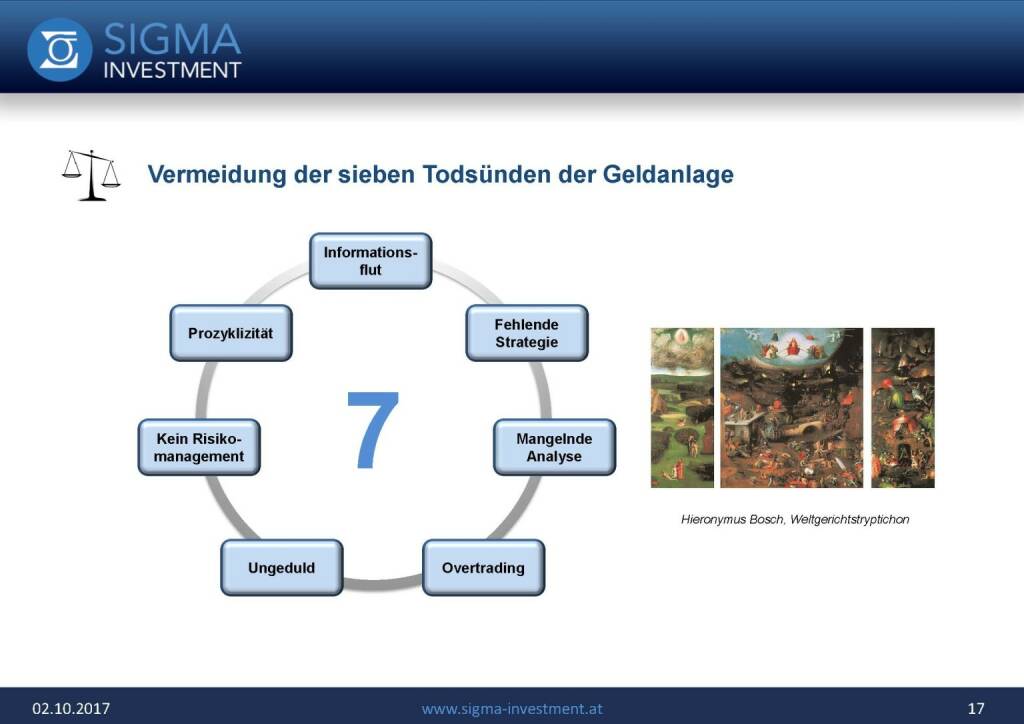 SIGMA
INVESTMENT

Vermeidung der sieben Todsünden der Geldanlage

Informationsflut

Fehlende Strategie

Mangelnde Analyse

Overtrading

Ungeduld

Kein Risikomanagement

Prozyklizität

7

Hieronymus Bosch, Weltgerichtstryptichon

02.10.2017

www.sigma-investment.at

17